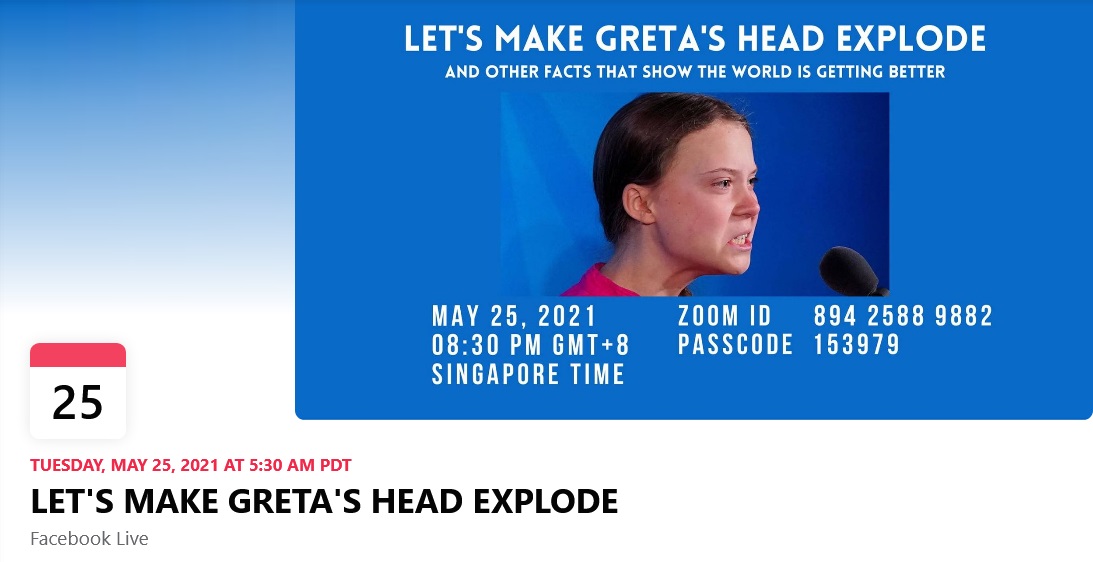 LET'S MAKE GRETA'S HEAD EXPLODE
AND OTHER FACTS THAT SHOW THE WORLD IS GETTING BETTER

MAY 25, 2021
08:30 PM GMT+8
SINGAPORE TIME

ZOOM ID 894 2588 9882
PASSCODE 153979

25

TUESDAY, MAY 25, 2021 AT 5:30 AM PDT
LET'S MAKE GRETA'S HEAD EXPLODE
Facebook Live